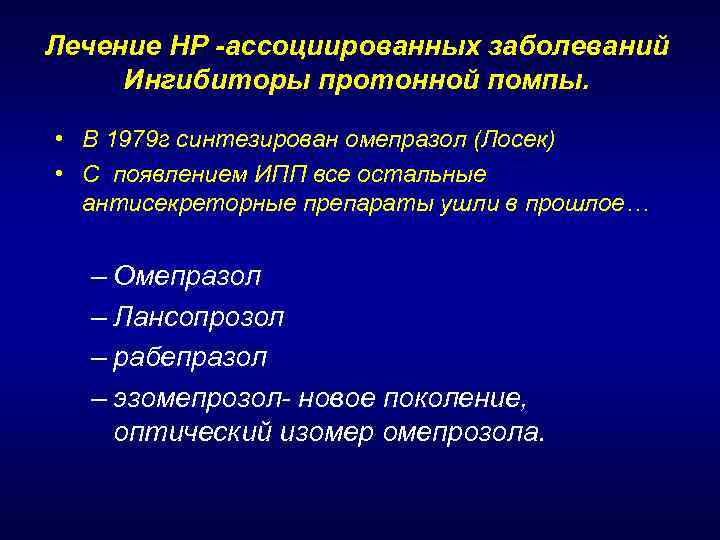 Лечение НР -ассоциированных заболеваний Ингибиторы протонной помпы.

• В 1979г синтезирован омепразол (Лосек)
• С появлением ИПП все остальные антисекреторные препараты ушли в прошлое…

– Омепразол
– Лансопрозол
– рабепразол
– эзомепрозол- новое поколение, оптический изомер омепрозола.